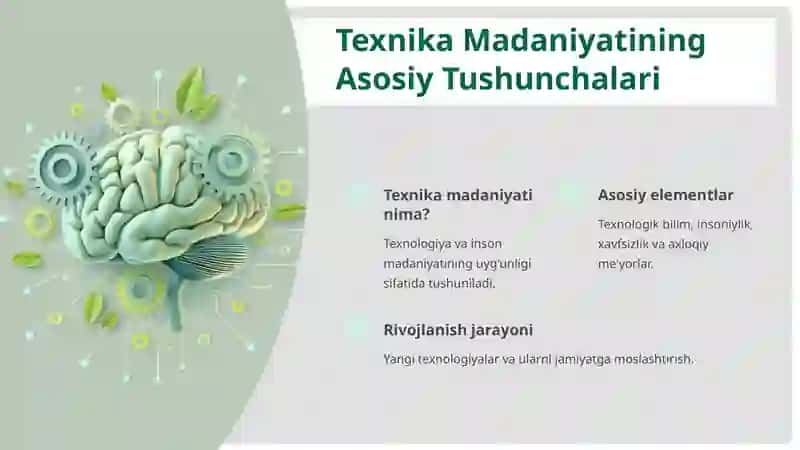 Texnika Madaniyatining Asosiy Tushunchalari

Texnika madaniyati nima?

Texnologiya va inson madaniyatining uyg'unligi sifatida tushuniladi.

Asosiy elementlar

Texnologik bilim, insoniylik, xavfsizlik va axloqiy me'yorlar.

Rivojlanish jarayoni

Yangi texnologiyalar va ularni jamiyatga moslashtirish.